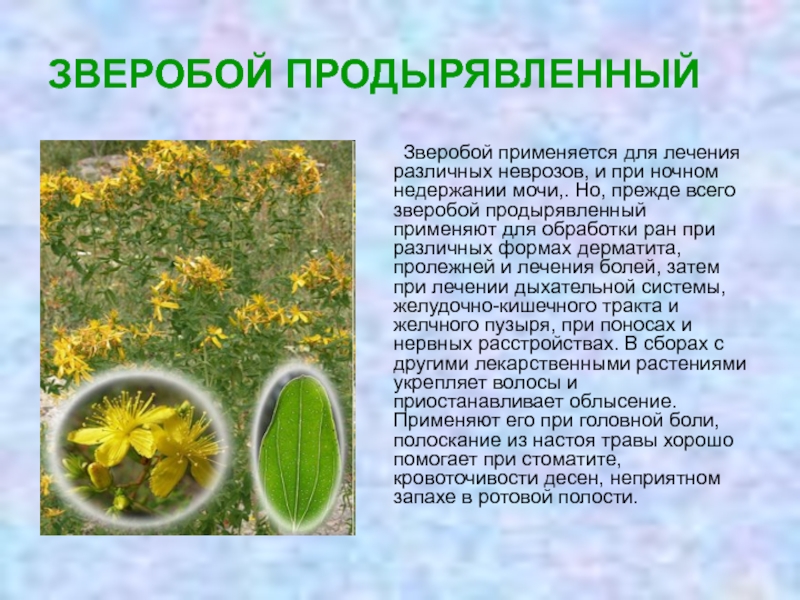 ЗВЕРОБОЙ ПРОДЫРЯВЛЕННЫЙ

Зверобой применяется для лечения различных неврозов, и при ночном недержании мочи,. Но, прежде всего зверобой продырявленный применяют для обработки ран при различных формах дерматита, пролежней и лечения болей, затем при лечении дыхательной системы, желудочно-кишечного тракта и желчного пузыря, при поносах и нервных расстройствах. В сборах с другими лекарственными растениями укрепляет волосы и приостанавливает облысение. Применяют его при головной боли, полоскание из настоя травы хорошо помогает при стоматите, кровоточивости десен, неприятном запахе в ротовой полости.